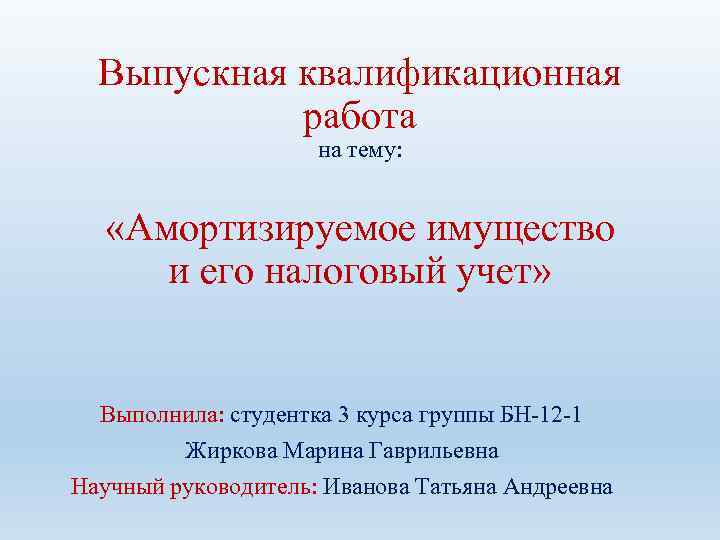 Выпускная квалификационная работа
на тему:

«Амортизируемое имущество и его налоговый учет»

Выполнила: студентка 3 курса группы БН-12-1
Жиркова Марина Гаврильевна
Научный руководитель: Иванова Татьяна Андреевна